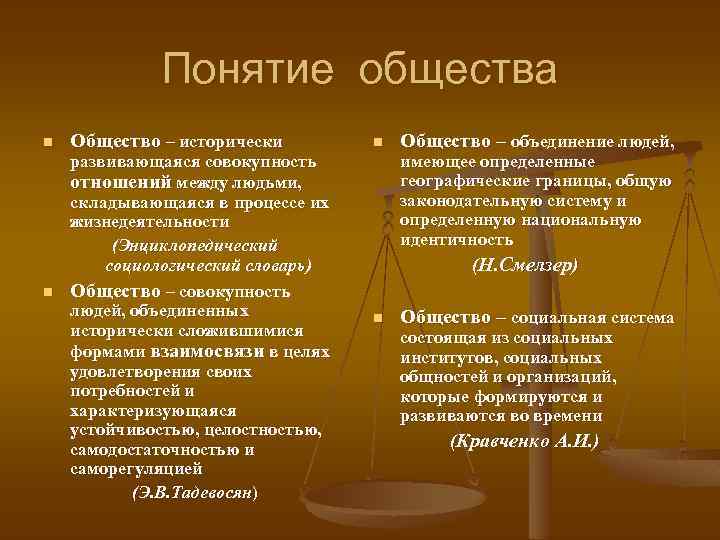 Понятие общества

Общество – исторически развивающаяся совокупность отношений между людьми, складывающаяся в процессе их жизнедеятельности

(Энциклопедический социологический словарь)

Общество – совокупность людей, объединенных исторически сложившимися формами взаимосвязи в целях удовлетворения своих потребностей и характеризующаяся устойчивостью, целостностью, самодостаточностью и саморегуляцией

(Э.В.Тадевосян)

Общество – объединение людей, имеющее определенные географические границы, общую законодательную систему и определенную национальную идентичность

(Н.Смелзер)

Общество – социальная система состоящая из социальных институтов, социальных общностей и организаций, которые формируются и развиваются во времени

(Кравченко А.И.)